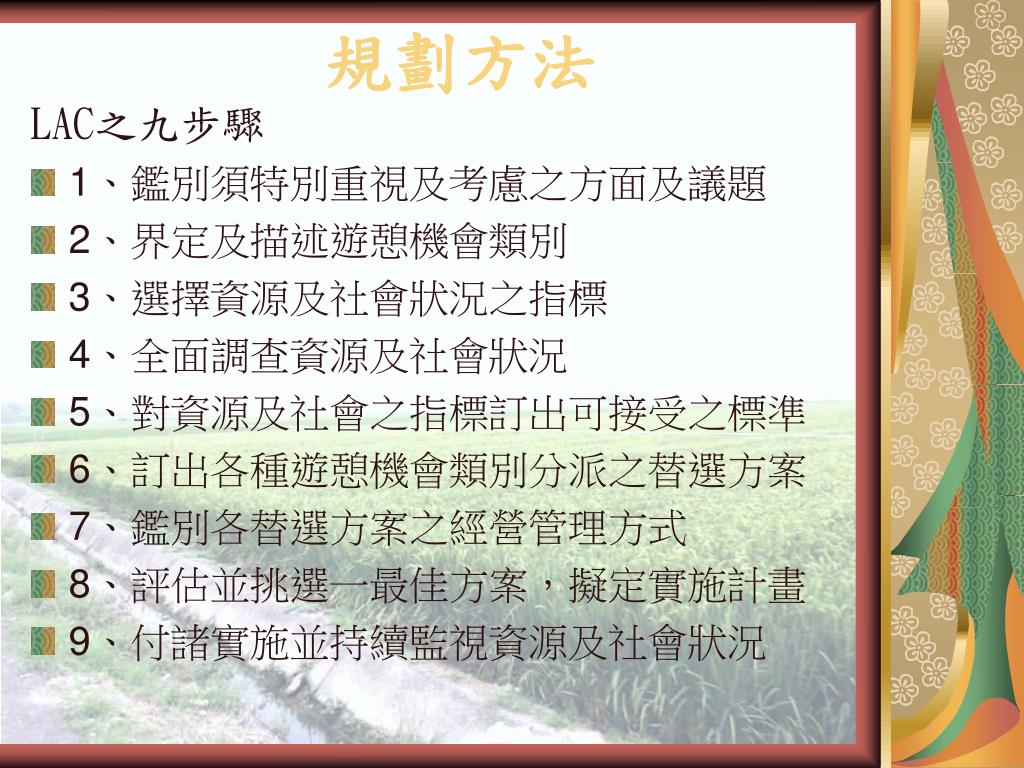 規劃方法

LAC之九步驟

1、鑑別須特別重視及考慮之方面及議題

2、界定及描述遊憩機會類別

3、選擇資源及社會狀況之指標

4、全面調查資源及社會狀況

5、對資源及社會之指標訂出可接受之標準

6、訂出各種遊憩機會類別分派之替選方案

7、鑑別各替選方案之經營管理方式

8、評估並挑選一最佳方案，擬定實施計畫

9、付諸實施並持續監視資源及社會狀況